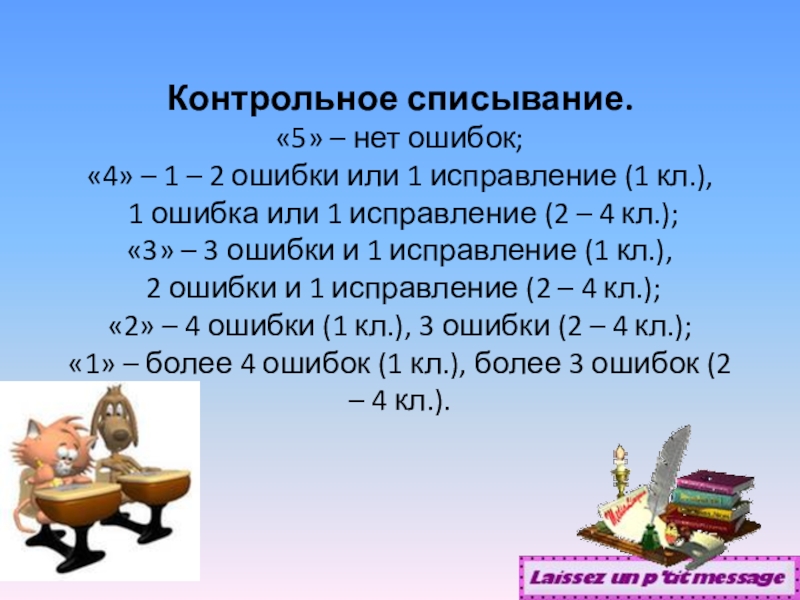 Контрольное списывание.
«5» – нет ошибок;
«4» – 1 – 2 ошибки или 1 исправление (1 кл.),
1 ошибка или 1 исправление (2 – 4 кл.);
«3» – 3 ошибки и 1 исправление (1 кл.),
2 ошибки и 1 исправление (2 – 4 кл.);
«2» – 4 ошибки (1 кл.), 3 ошибки (2 – 4 кл.);
«1» – более 4 ошибок (1 кл.), более 3 ошибок (2 – 4 кл.).

Laissez un p'tit message